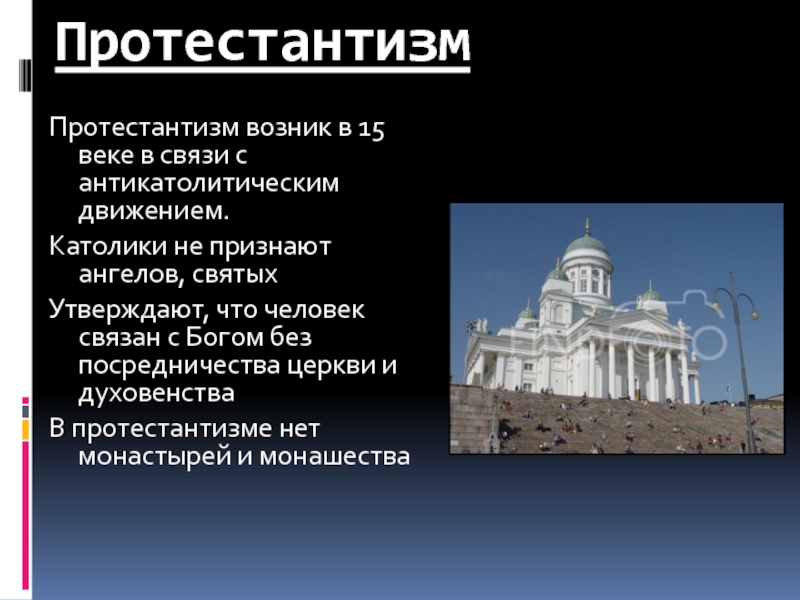 Протестантизм

Протестантизм возник в 15 веке в связи с антикатолитическим движением.

Католики не признают ангелов, святых

Утверждают, что человек связан с Богом без посредничества церкви и духовенства

В протестантизме нет монастырей и монашества